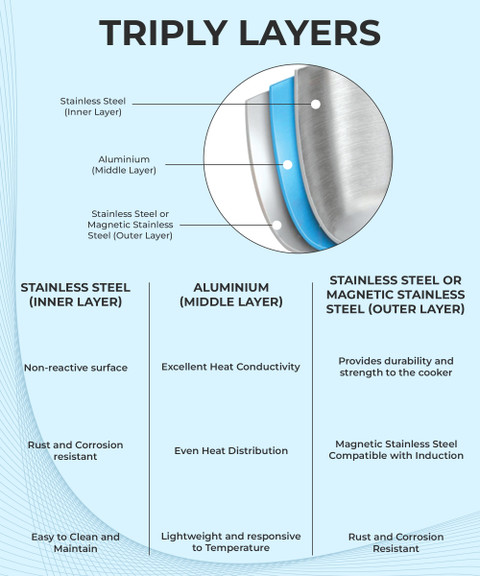 TRIPLY LAYERS

Stainless Steel (Inner Layer)

Aluminium (Middle Layer)

Stainless Steel or Magnetic Stainless Steel (Outer Layer)

| STAINLESS STEEL (INNER LAYER) | ALUMINIUM (MIDDLE LAYER) | STAINLESS STEEL OR MAGNETIC STAINLESS STEEL (OUTER LAYER) |
|---|---|---|
| Non-reactive surface | Excellent Heat Conductivity | Provides durability and strength to the cooker |
| Rust and Corrosion resistant | Even Heat Distribution | Magnetic Stainless Steel Compatible with Induction |
| Easy to Clean and Maintain | Lightweight and responsive to Temperature | Rust and Corrosion Resistant |